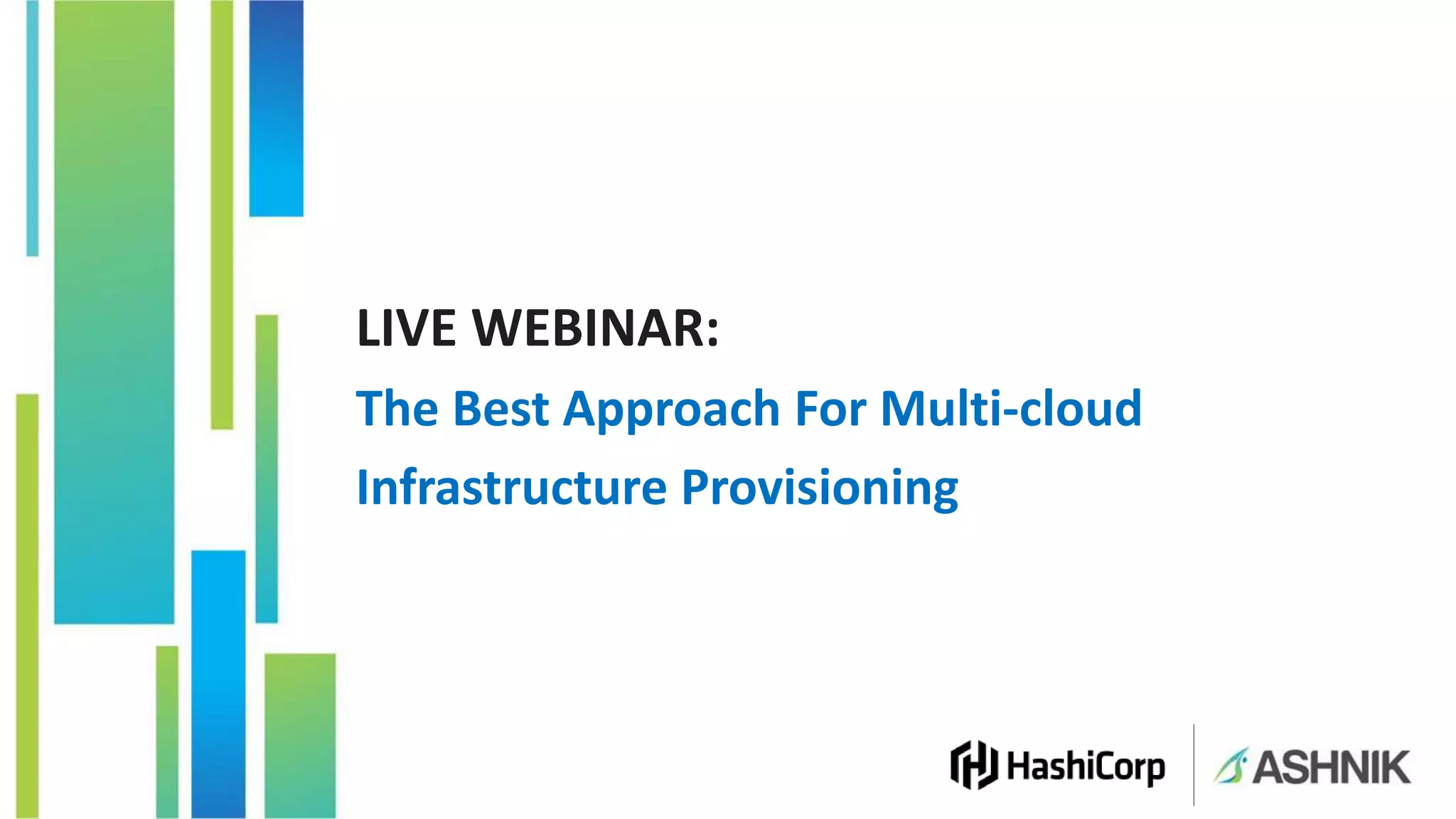 LIVE WEBINAR:

The Best Approach For Multi-cloud Infrastructure Provisioning

HashiCorp

ASHNIK